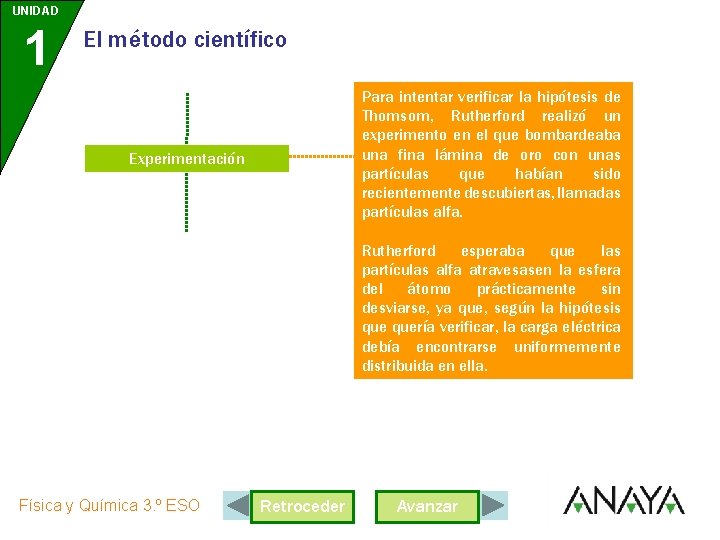 UNIDAD
1
El método científico

Experimentación

Para intentar verificar la hipótesis de Thomsom, Rutherford realizó un experimento en el que bombardeaba una fina lámina de oro con unas partículas que habían sido recientemente descubiertas, llamadas partículas alfa.

Rutherford esperaba que las partículas alfa atravesasen la esfera del átomo prácticamente sin desviarse, ya que, según la hipótesis que quería verificar, la carga eléctrica debía encontrarse uniformemente distribuida en ella.

Física y Química 3.º ESO
Retroceder
Avanzar
ANAYA